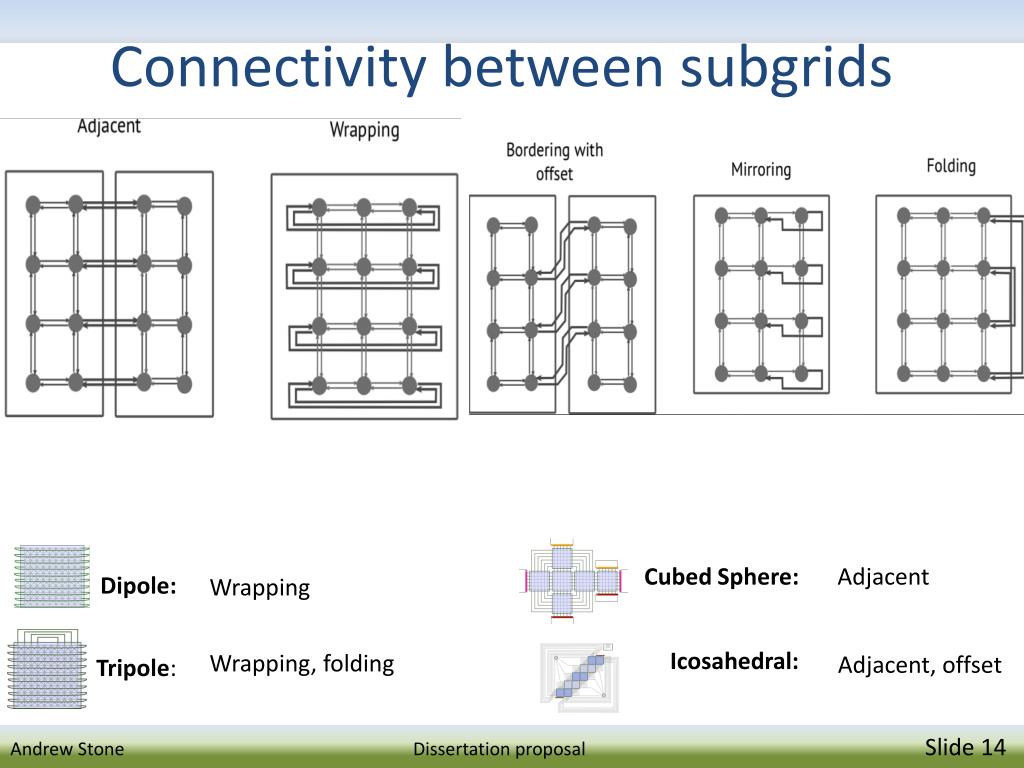 Connectivity between subgrids

Adjacent

Wrapping

Bordering with offset

Mirroring

Folding

Dipole: Wrapping

Tripole: Wrapping, folding

Cubed Sphere: Adjacent

Icosahedral: Adjacent, offset

Andrew Stone

Dissertation proposal

Slide 14